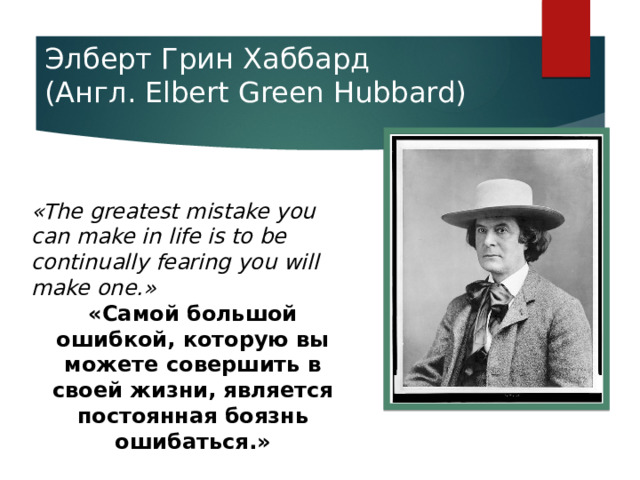 Элберт Грин Хаббард
(Англ. Elbert Green Hubbard)

«The greatest mistake you can make in life is to be continually fearing you will make one.»

«Самой большой ошибкой, которую вы можете совершить в своей жизни, является постоянная боязнь ошибаться.»